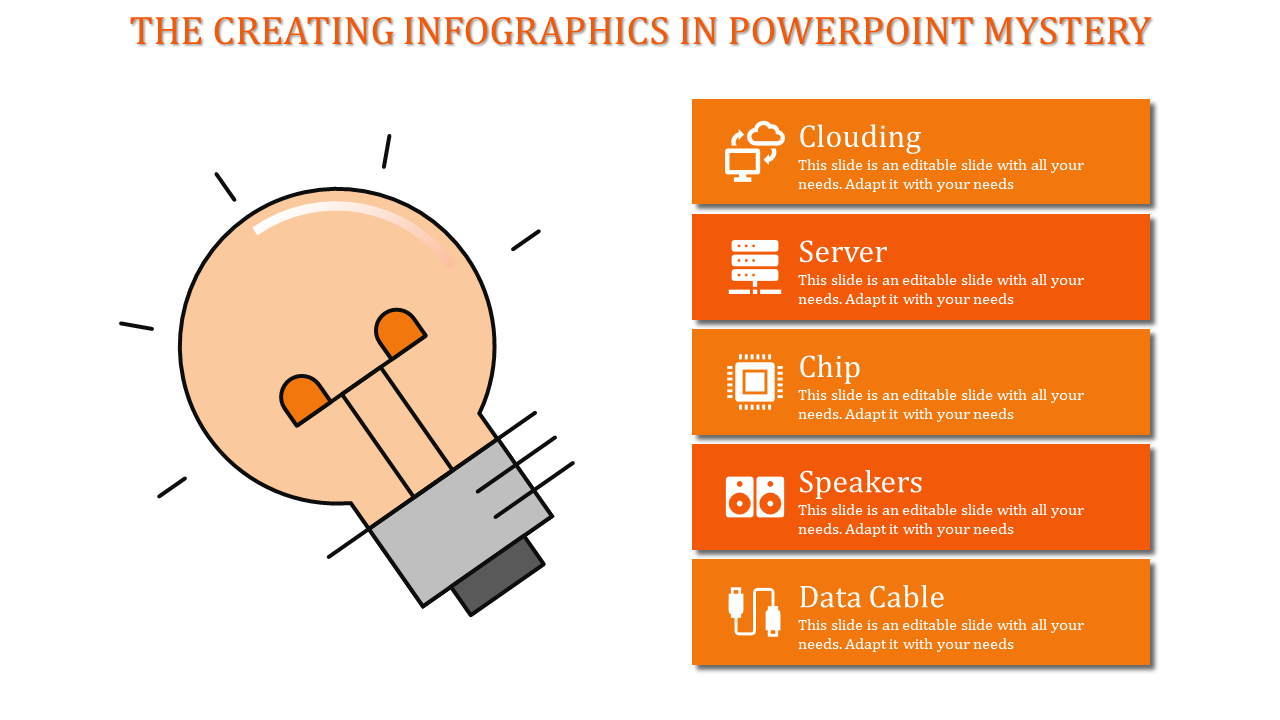 THE CREATING INFOGRAPHICS IN POWERPOINT MYSTERY

Clouding
This slide is an editable slide with all your needs. Adapt it with your needs

Server
This slide is an editable slide with all your needs. Adapt it with your needs

Chip
This slide is an editable slide with all your needs. Adapt it with your needs

Speakers
This slide is an editable slide with all your needs. Adapt it with your needs

Data Cable
This slide is an editable slide with all your needs. Adapt it with your needs